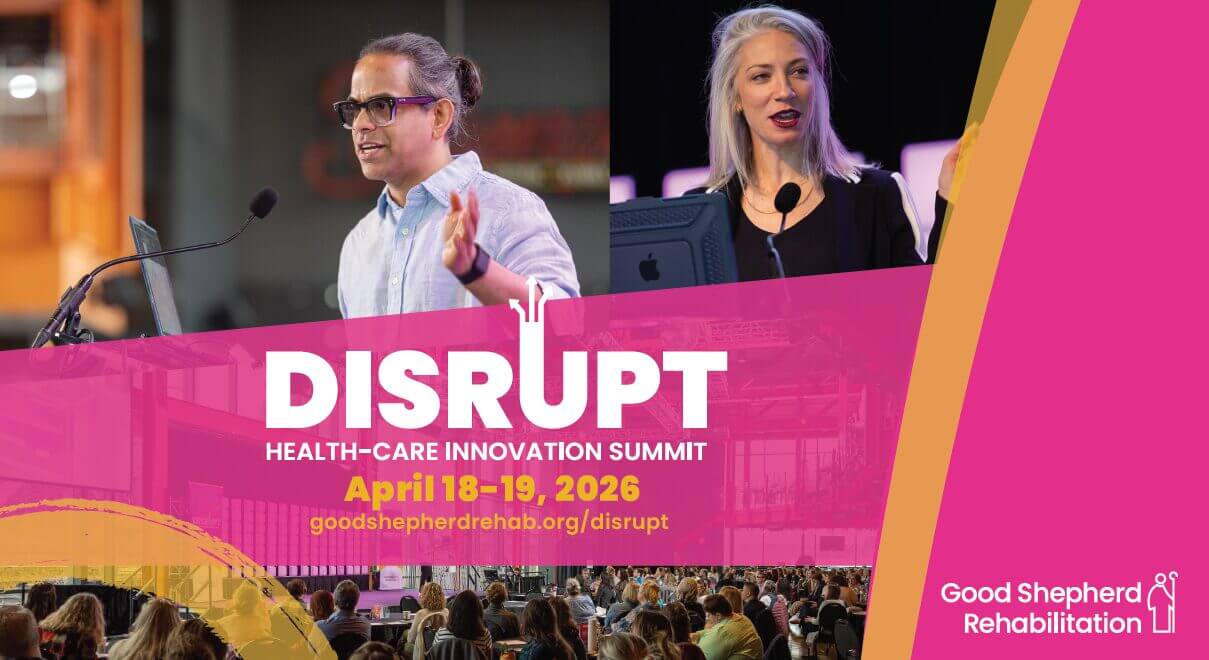 DISRUPT
HEALTH-CARE INNOVATION SUMMIT
April 18-19, 2026
goodshepherdrehab.org/disrupt

Good Shepherd Rehabilitation